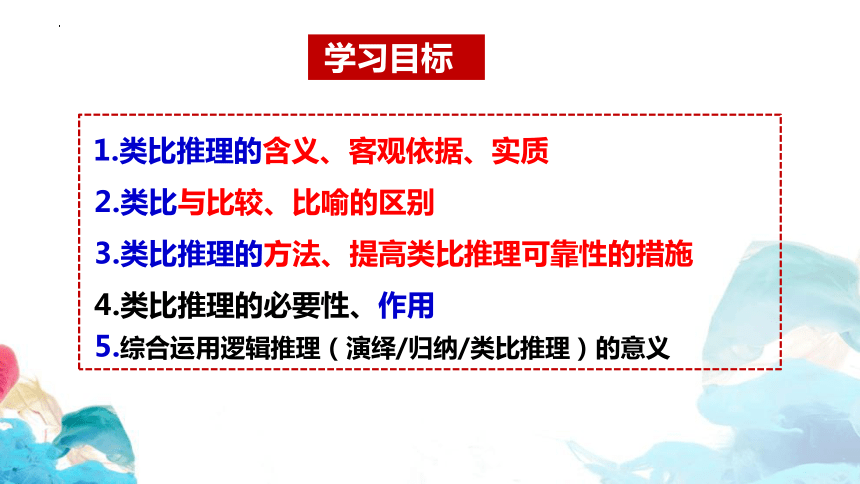 学习目标

1.类比推理的含义、客观依据、实质

2.类比与比较、比喻的区别

3.类比推理的方法、提高类比推理可靠性的措施

4.类比推理的必要性、作用

5.综合运用逻辑推理（演绎/归纳/类比推理）的意义